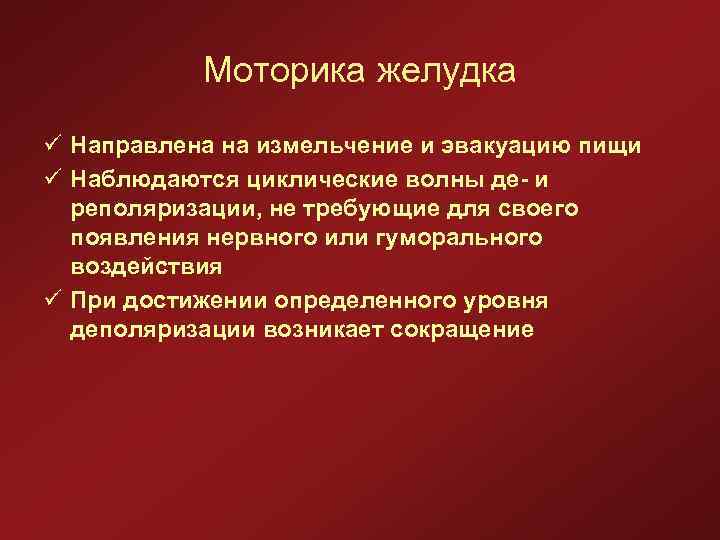 Моторика желудка

✓ Направлена на измельчение и эвакуацию пищи
✓ Наблюдаются циклические волны де- и реполяризации, не требующие для своего появления нервного или гуморального воздействия
✓ При достижении определенного уровня деполяризации возникает сокращение